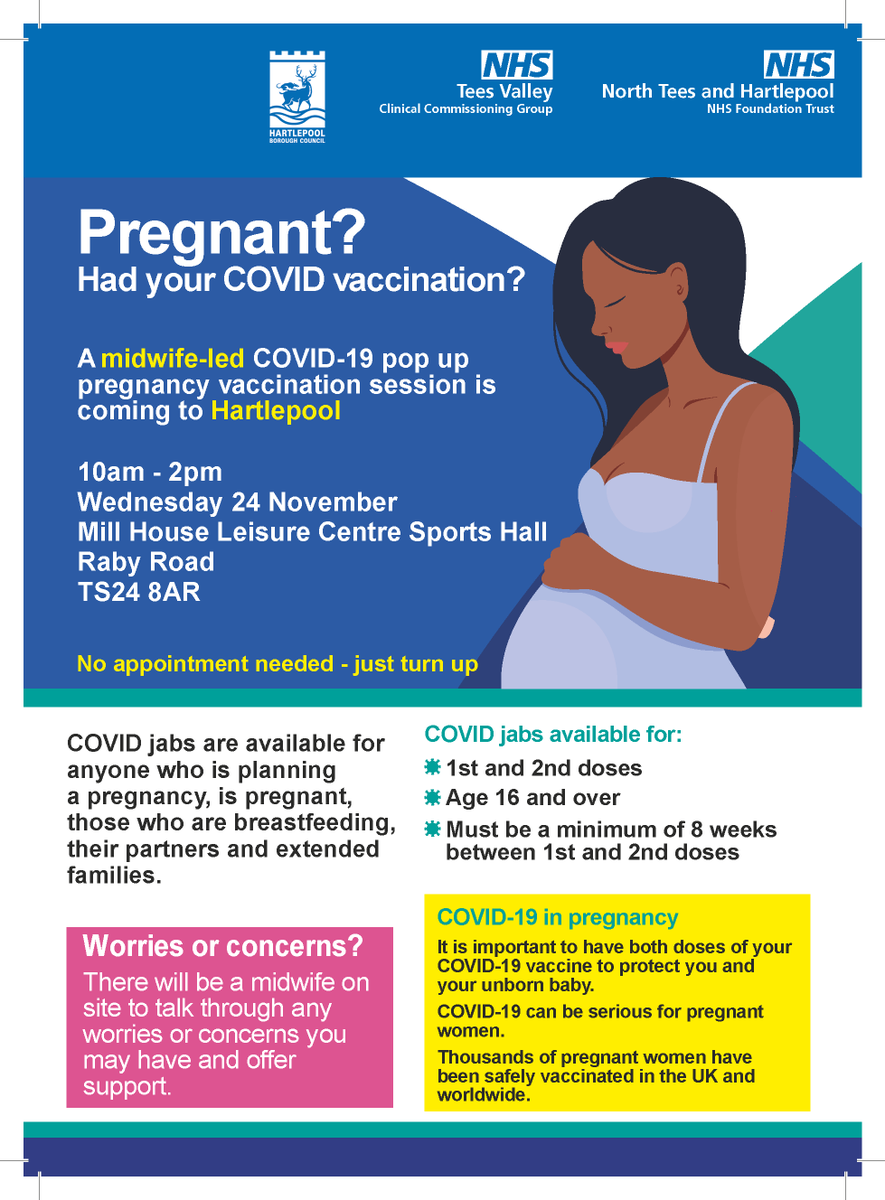 HARTLEPOOL BOROUGH COUNCIL

NHS
Tees Valley
Clinical Commissioning Group

NHS
North Tees and Hartlepool
NHS Foundation Trust

Pregnant?
Had your COVID vaccination?

A midwife-led COVID-19 pop up pregnancy vaccination session is coming to Hartlepool

10am - 2pm
Wednesday 24 November
Mill House Leisure Centre Sports Hall
Raby Road
TS24 8AR

No appointment needed - just turn up

COVID jabs are available for anyone who is planning a pregnancy, is pregnant, those who are breastfeeding, their partners and extended families.

Worries or concerns?
There will be a midwife on site to talk through any worries or concerns you may have and offer support.

COVID jabs available for:
1st and 2nd doses
Age 16 and over
Must be a minimum of 8 weeks between 1st and 2nd doses

COVID-19 in pregnancy
It is important to have both doses of your COVID-19 vaccine to protect you and your unborn baby.
COVID-19 can be serious for pregnant women.
Thousands of pregnant women have been safely vaccinated in the UK and worldwide.